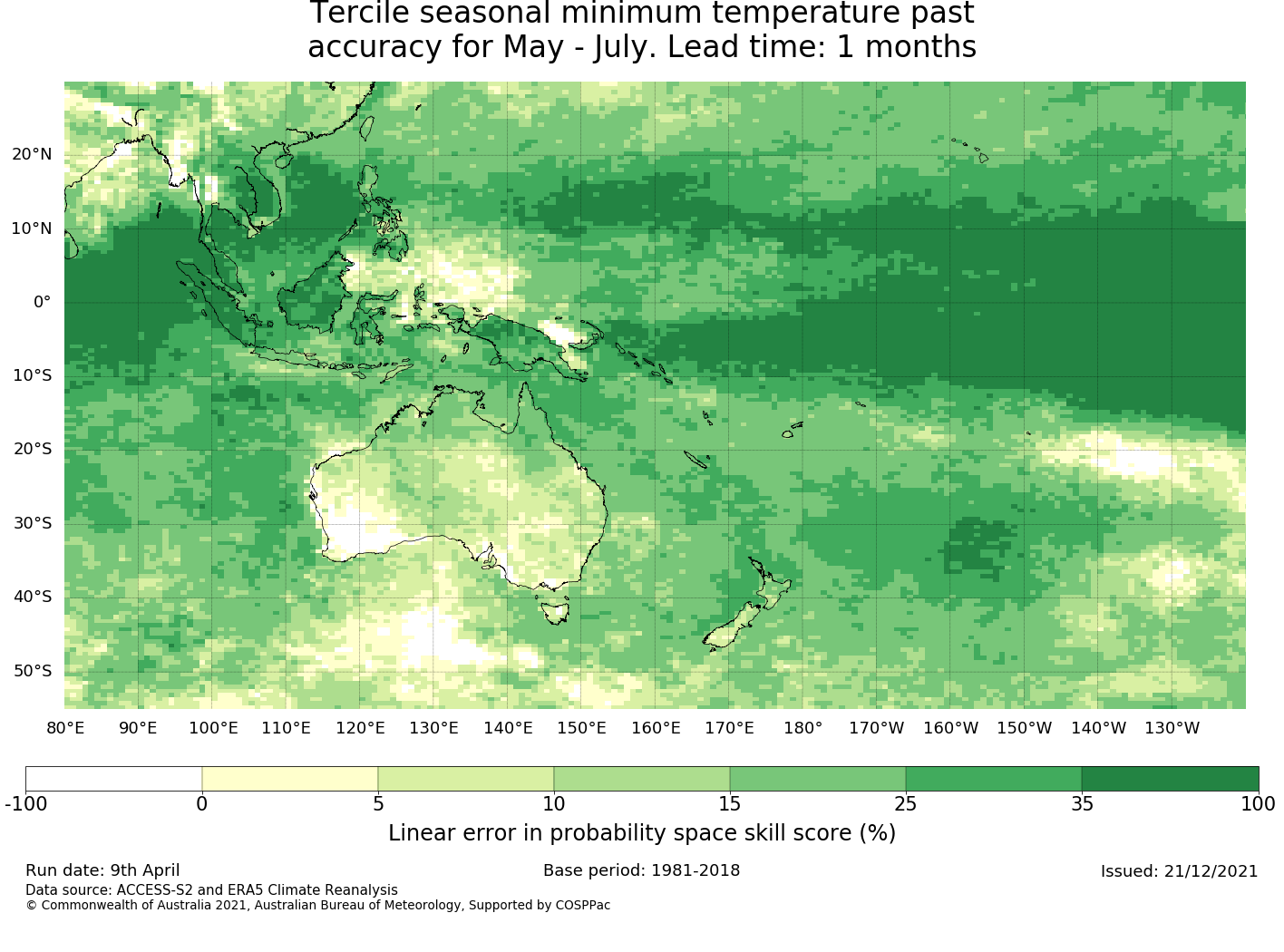 Tercile seasonal minimum temperature past accuracy for May - July. Lead time: 1 months

20°N
10°N
0°
10°S
20°S
30°S
40°S
50°S

80°E 90°E 100°E 110°E 120°E 130°E 140°E 150°E 160°E 170°E 180° 170°W 160°W 150°W 140°W 130°W

-100 0 5 10 15 25 35 100

Linear error in probability space skill score (%)

Run date: 9th April
Base period: 1981-2018
Issued: 21/12/2021
Data source: ACCESS-S2 and ERA5 Climate Reanalysis
© Commonwealth of Australia 2021, Australian Bureau of Meteorology, Supported by COSPPac